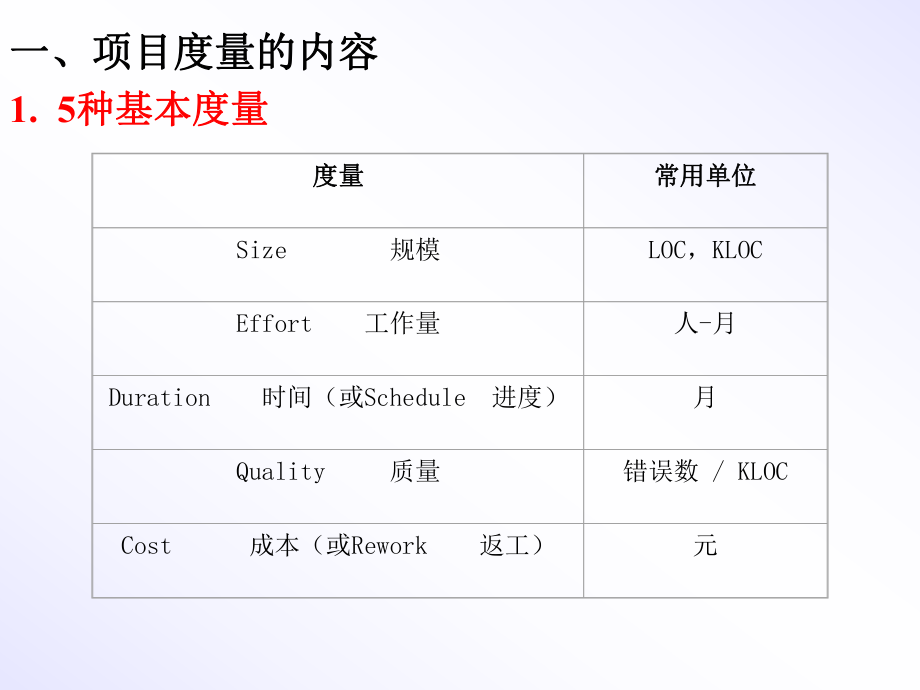 一、项目度量的内容

1. 5种基本度量

| 度量 | 常用单位 |
|---|---|
| Size 规模 | LOC，KLOC |
| Effort 工作量 | 人-月 |
| Duration 时间（或Schedule 进度） | 月 |
| Quality 质量 | 错误数 / KLOC |
| Cost 成本（或Rework 返工） | 元 |